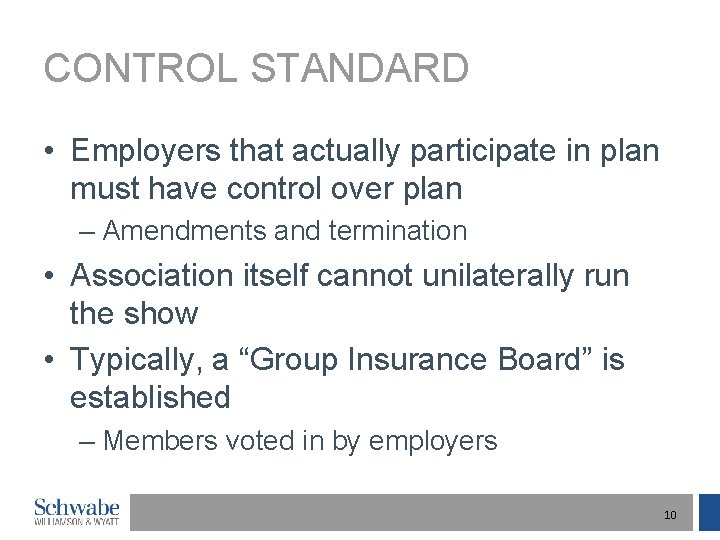 CONTROL STANDARD

• Employers that actually participate in plan must have control over plan

– Amendments and termination

• Association itself cannot unilaterally run the show

• Typically, a “Group Insurance Board” is established

– Members voted in by employers

Schwabe
WILLIAMSON & WYATT

10